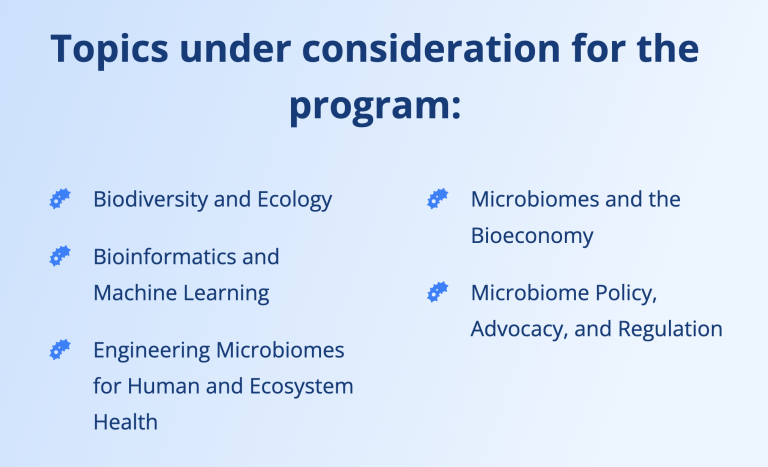 Topics under consideration for the program:

Biodiversity and Ecology

Bioinformatics and Machine Learning

Engineering Microbiomes for Human and Ecosystem Health

Microbiomes and the Bioeconomy

Microbiome Policy, Advocacy, and Regulation